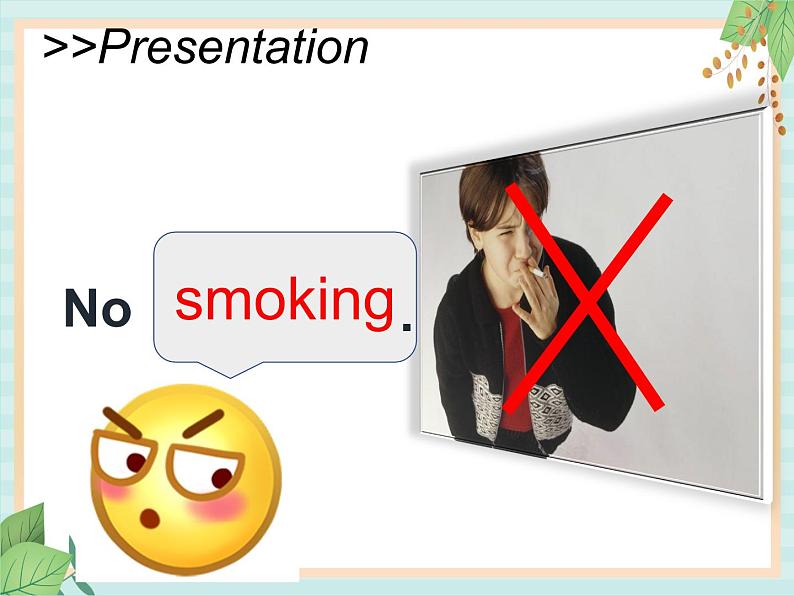 >>Presentation

No smoking.